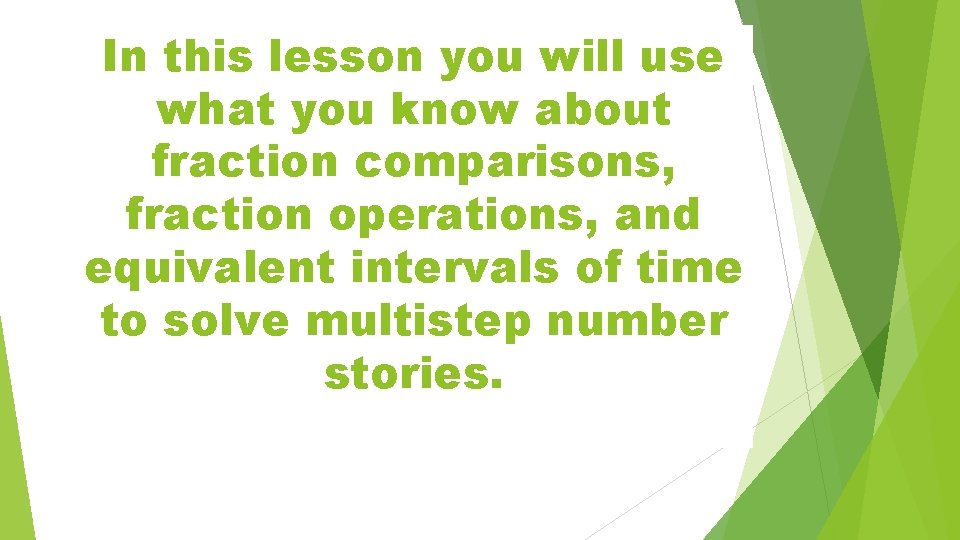 In this lesson you will use what you know about fraction comparisons, fraction operations, and equivalent intervals of time to solve multistep number stories.